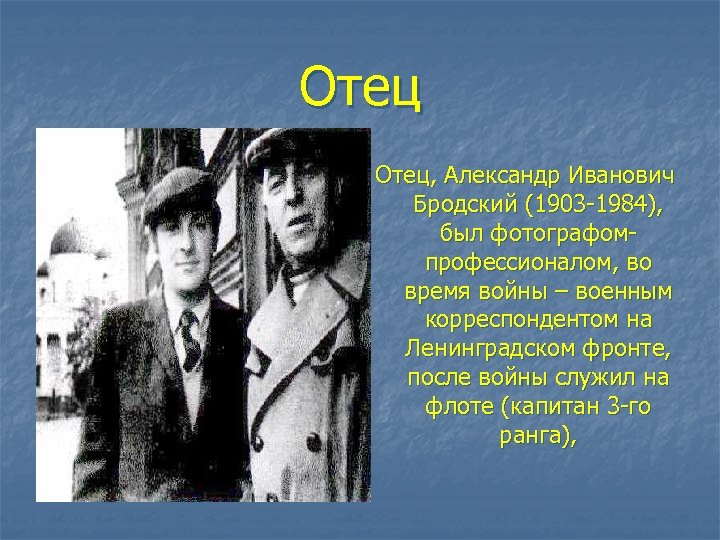 Отец

Отец, Александр Иванович Бродский (1903-1984), был фотографом-профессионалом, во время войны – военным корреспондентом на Ленинградском фронте, после войны служил на флоте (капитан 3-го ранга),